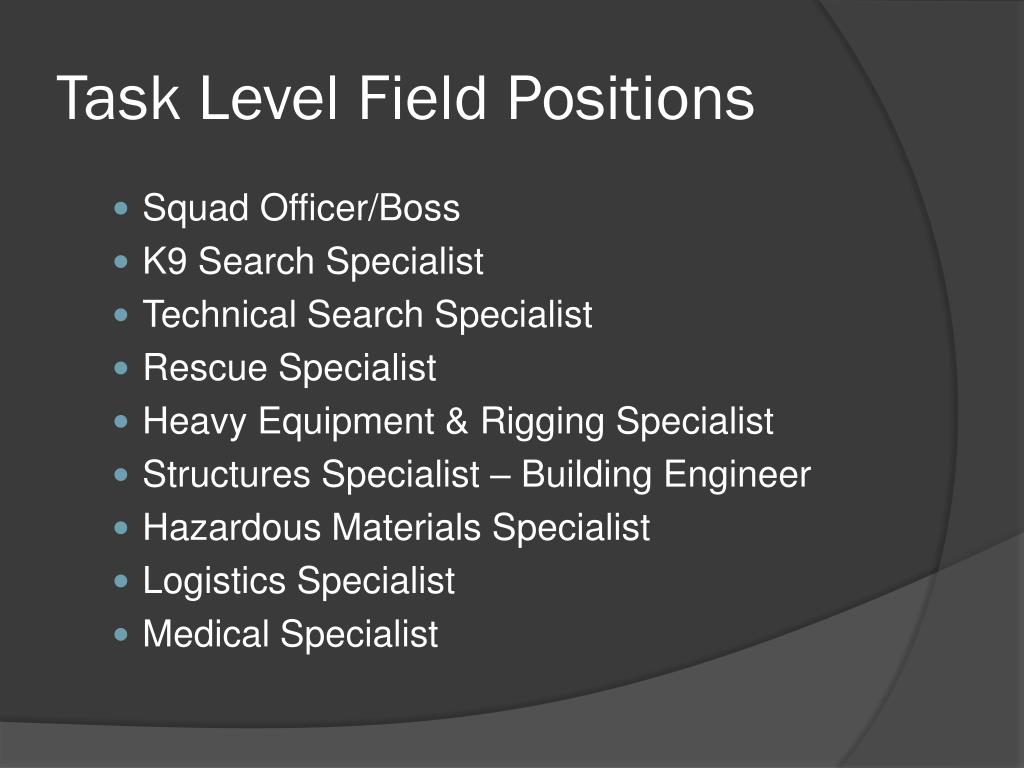 Task Level Field Positions

- Squad Officer/Boss
- K9 Search Specialist
- Technical Search Specialist
- Rescue Specialist
- Heavy Equipment & Rigging Specialist
- Structures Specialist – Building Engineer
- Hazardous Materials Specialist
- Logistics Specialist
- Medical Specialist